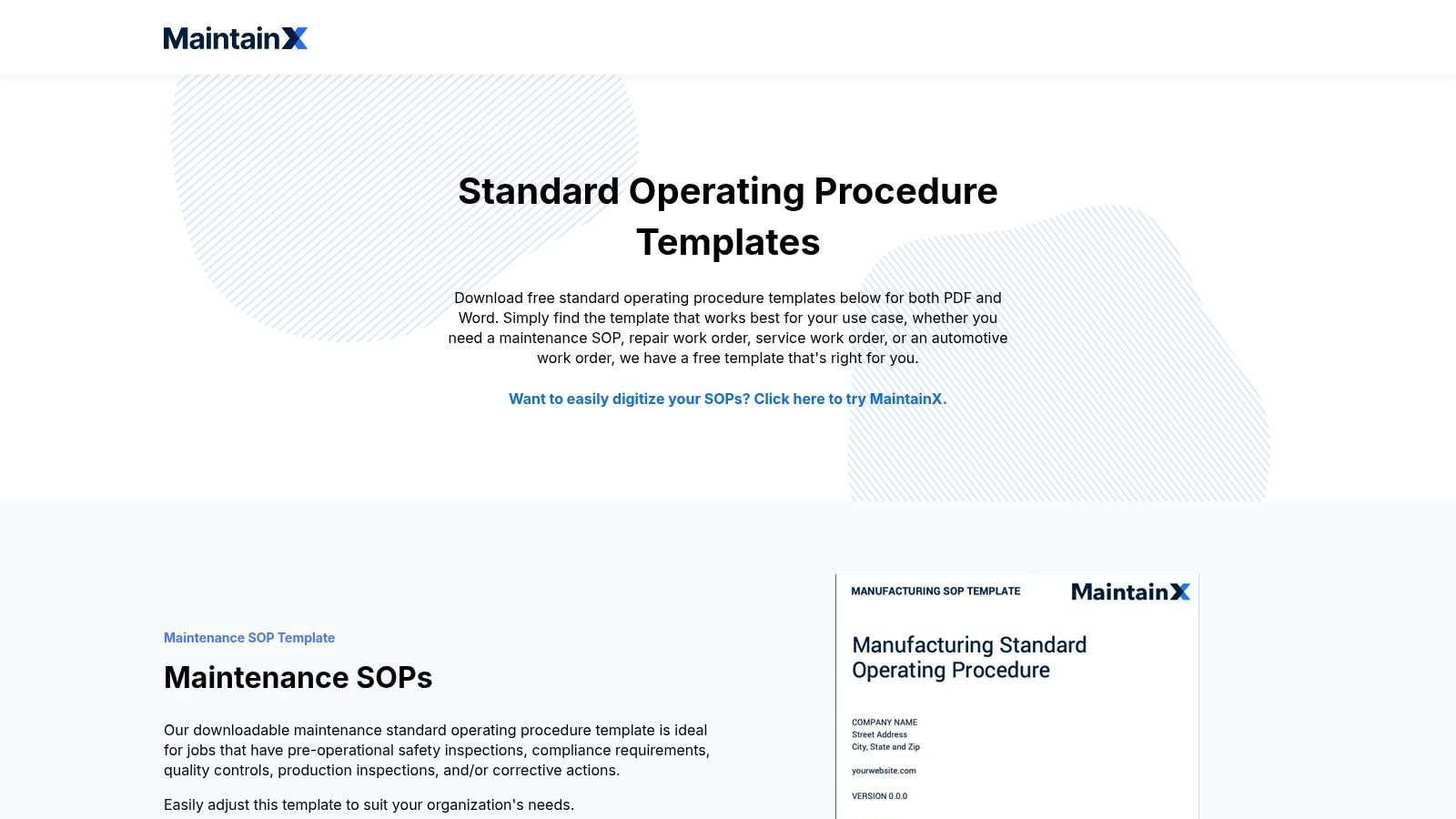 MaintainX

Standard Operating Procedure Templates

Download free standard operating procedure templates below for both PDF and Word. Simply find the template that works best for your use case, whether you need a maintenance SOP, repair work order, service work order, or an automotive work order, we have a free template that's right for you.

Want to easily digitize your SOPs? Click here to try MaintainX.

Maintenance SOP Template

Maintenance SOPs

Our downloadable maintenance standard operating procedure template is ideal for jobs that have pre-operational safety inspections, compliance requirements, quality controls, production inspections, and/or corrective actions.

Easily adjust this template to suit your organization's needs.

MANUFACTURING SOP TEMPLATE

MaintainX

Manufacturing Standard Operating Procedure

COMPANY NAME
Street Address
City, State and Zip

yourwebsite.com

VERSION 0.0.0